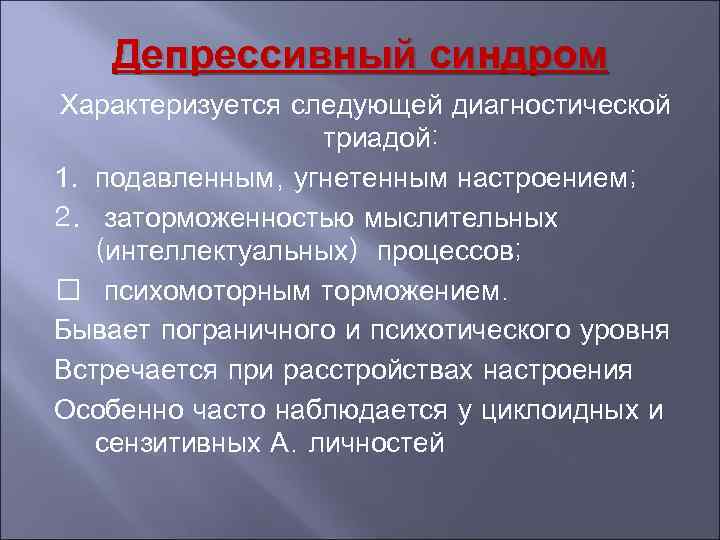 Депрессивный синдром

Характеризуется следующей диагностической триадой:

1. подавленным, угнетенным настроением;

2. заторможенностью мыслительных (интеллектуальных) процессов;

□ психомоторным торможением.

Бывает пограничного и психотического уровня

Встречается при расстройствах настроения

Особенно часто наблюдается у циклоидных и сензитивных А. личностей